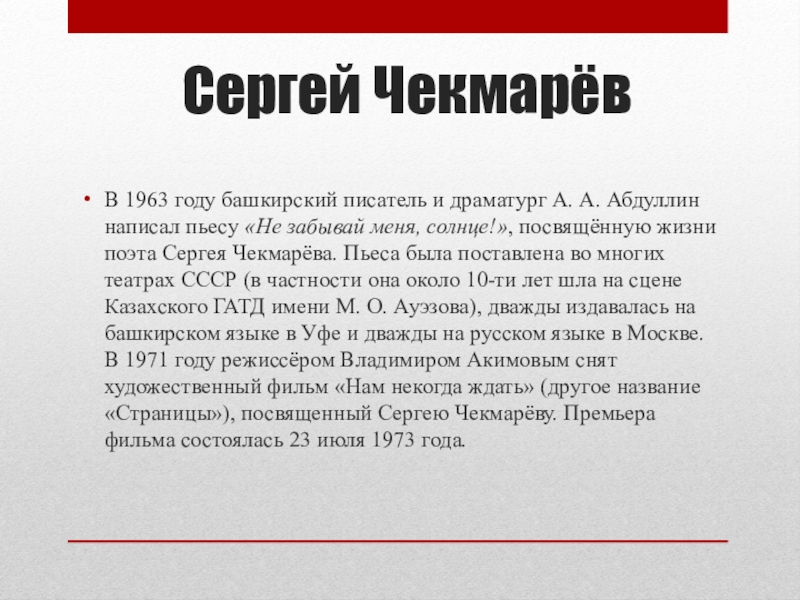 Сергей Чекмарёв

• В 1963 году башкирский писатель и драматург А. А. Абдуллин написал пьесу «Не забывай меня, солнце!», посвящённую жизни поэта Сергея Чекмарёва. Пьеса была поставлена во многих театрах СССР (в частности она около 10-ти лет шла на сцене Казахского ГАТД имени М. О. Ауэзова), дважды издавалась на башкирском языке в Уфе и дважды на русском языке в Москве. В 1971 году режиссёром Владимиром Акимовым снят художественный фильм «Нам некогда ждать» (другое название «Страницы»), посвященный Сергею Чекмарёву. Премьера фильма состоялась 23 июля 1973 года.